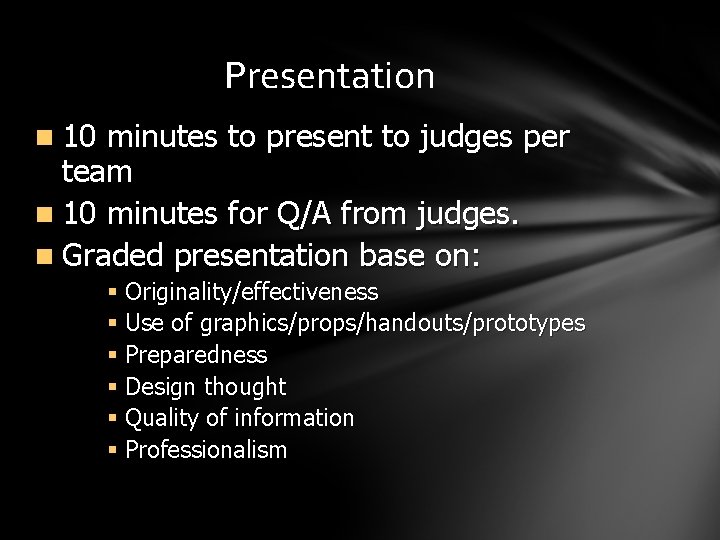 Presentation

- 10 minutes to present to judges per team
- 10 minutes for Q/A from judges.
- Graded presentation base on:
  - Originality/effectiveness
  - Use of graphics/props/handouts/prototypes
  - Preparedness
  - Design thought
  - Quality of information
  - Professionalism